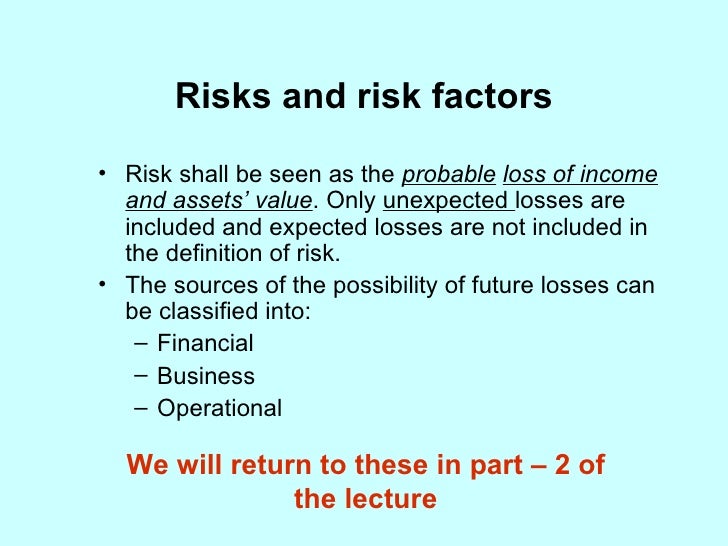 Risks and risk factors

• Risk shall be seen as the probable loss of income and assets' value. Only unexpected losses are included and expected losses are not included in the definition of risk.
• The sources of the possibility of future losses can be classified into:
– Financial
– Business
– Operational

We will return to these in part – 2 of the lecture